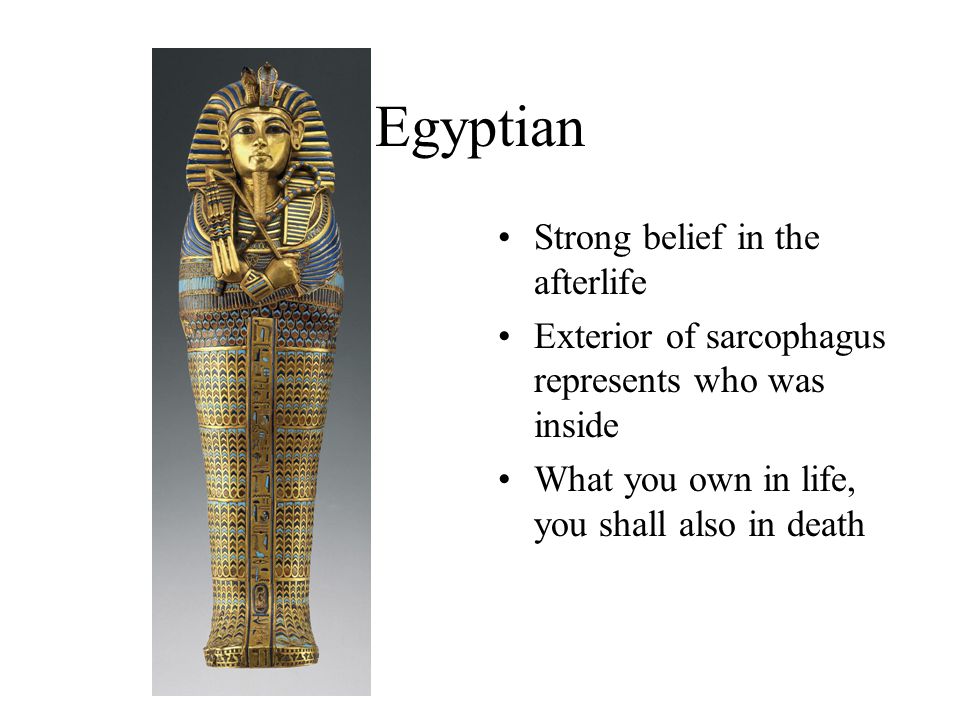 Egyptian

• Strong belief in the afterlife
• Exterior of sarcophagus represents who was inside
• What you own in life, you shall also in death